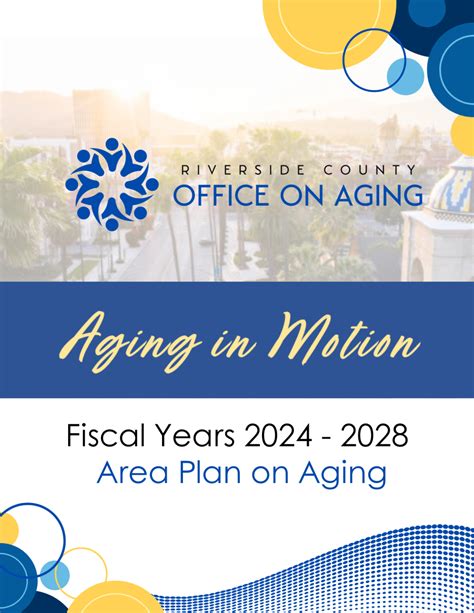 RIVERSIDE COUNTY
OFFICE ON AGING

Aging in Motion

Fiscal Years 2024 - 2028
Area Plan on Aging